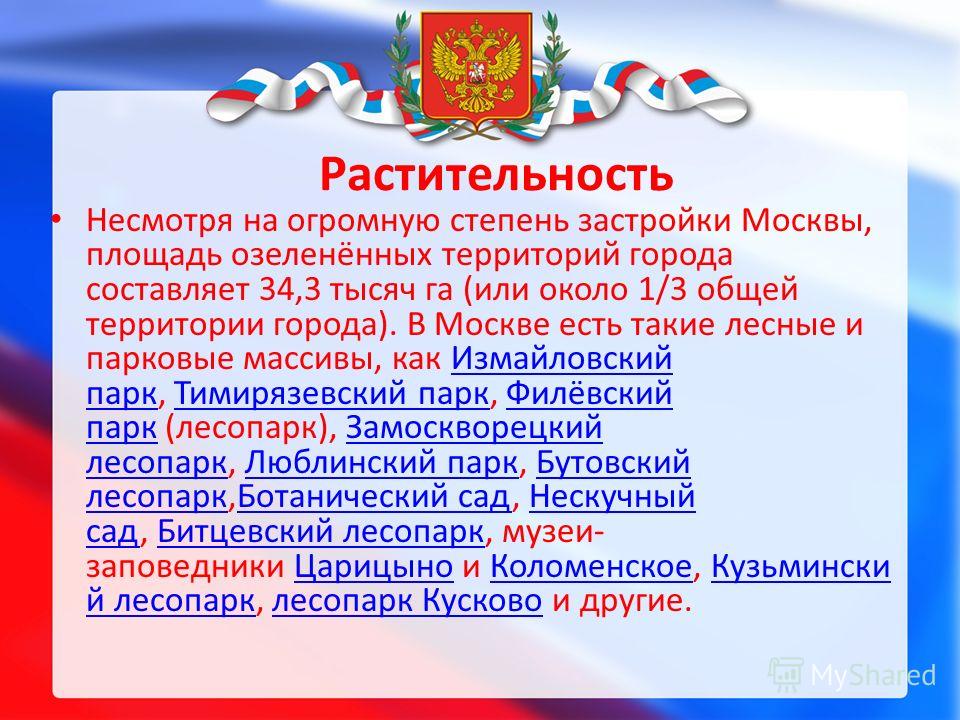 Растительность

• Несмотря на огромную степень застройки Москвы, площадь озеленённых территорий города составляет 34,3 тысяч га (или около 1/3 общей территории города). В Москве есть такие лесные и парковые массивы, как Измайловский парк, Тимирязевский парк, Филёвский парк (лесопарк), Замоскворецкий лесопарк, Люблинский парк, Бутовский лесопарк,Ботанический сад, Нескучный сад, Битцевский лесопарк, музеи-заповедники Царицыно и Коломенское, Кузьминский лесопарк, лесопарк Кусково и другие.

MyShared